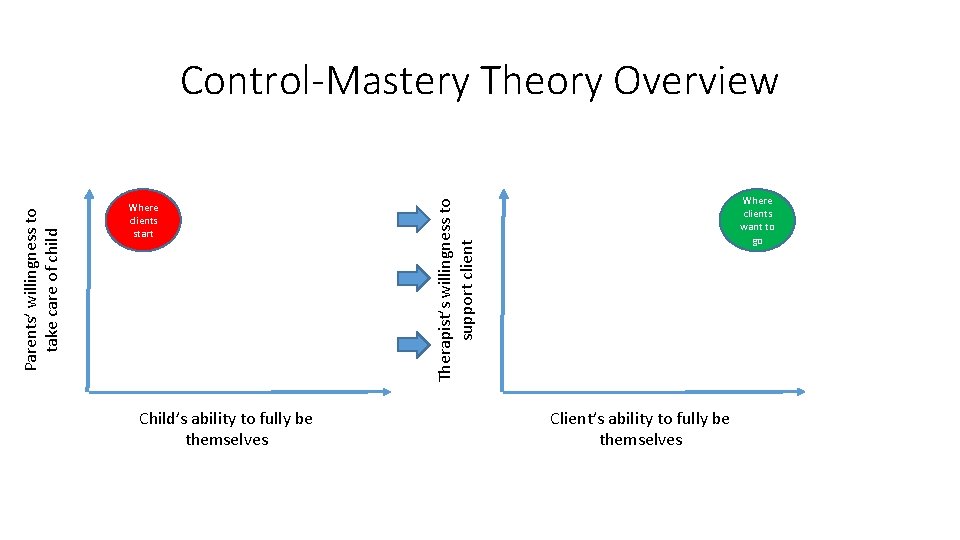 Control-Mastery Theory Overview

Parents' willingness to take care of child

Where clients start

Child's ability to fully be themselves

Therapist's willingness to support client

Where clients want to go

Client's ability to fully be themselves